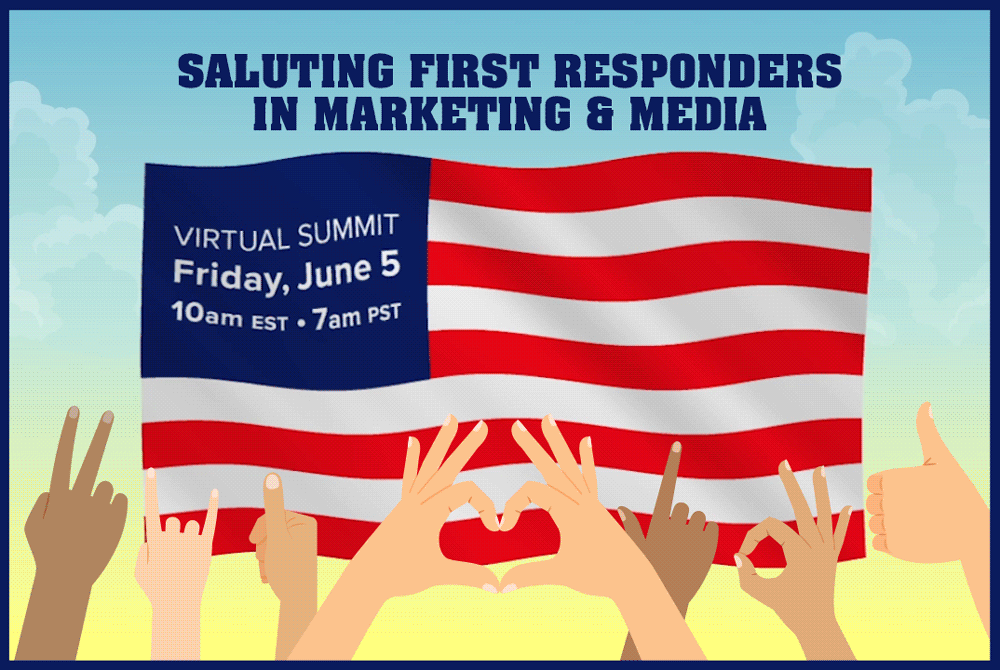 SALUTING FIRST RESPONDERS IN MARKETING & MEDIA

VIRTUAL SUMMIT
Friday, June 5
10am EST • 7am PST